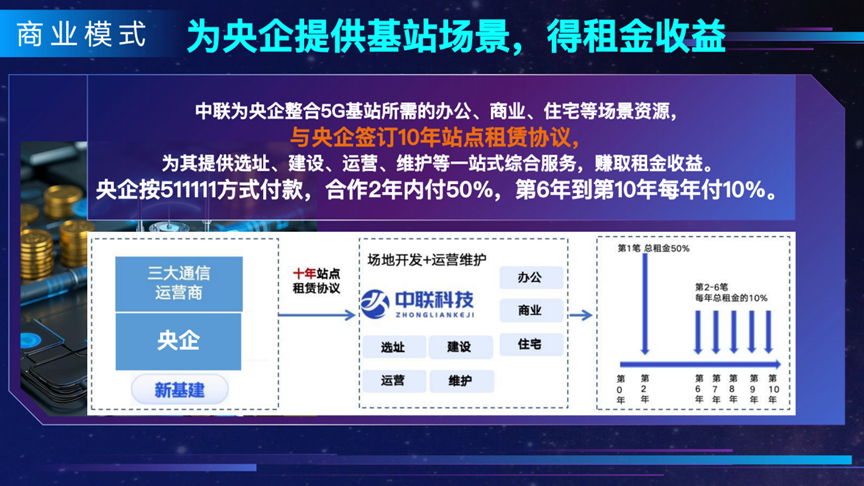 商业模式　为央企提供基站场景，得租金收益

中联为央企整合5G基站所需的办公、商业、住宅等场景资源，
与央企签订10年站点租赁协议，
为其提供选址、建设、运营、维护等一站式综合服务，赚取租金收益。
央企按511111方式付款，合作2年内付50%，第6年到第10年每年付10%。

三大通信运营商

央企

新基建

十年站点租赁协议

场地开发+运营维护

中联科技
ZHONGLIANKEJI

选址　建设

运营　维护

办公

商业

住宅

第1笔 总租金50%

第2-6笔
每年总租金的10%

第0年　第2年　第6年　第7年　第8年　第9年　第10年